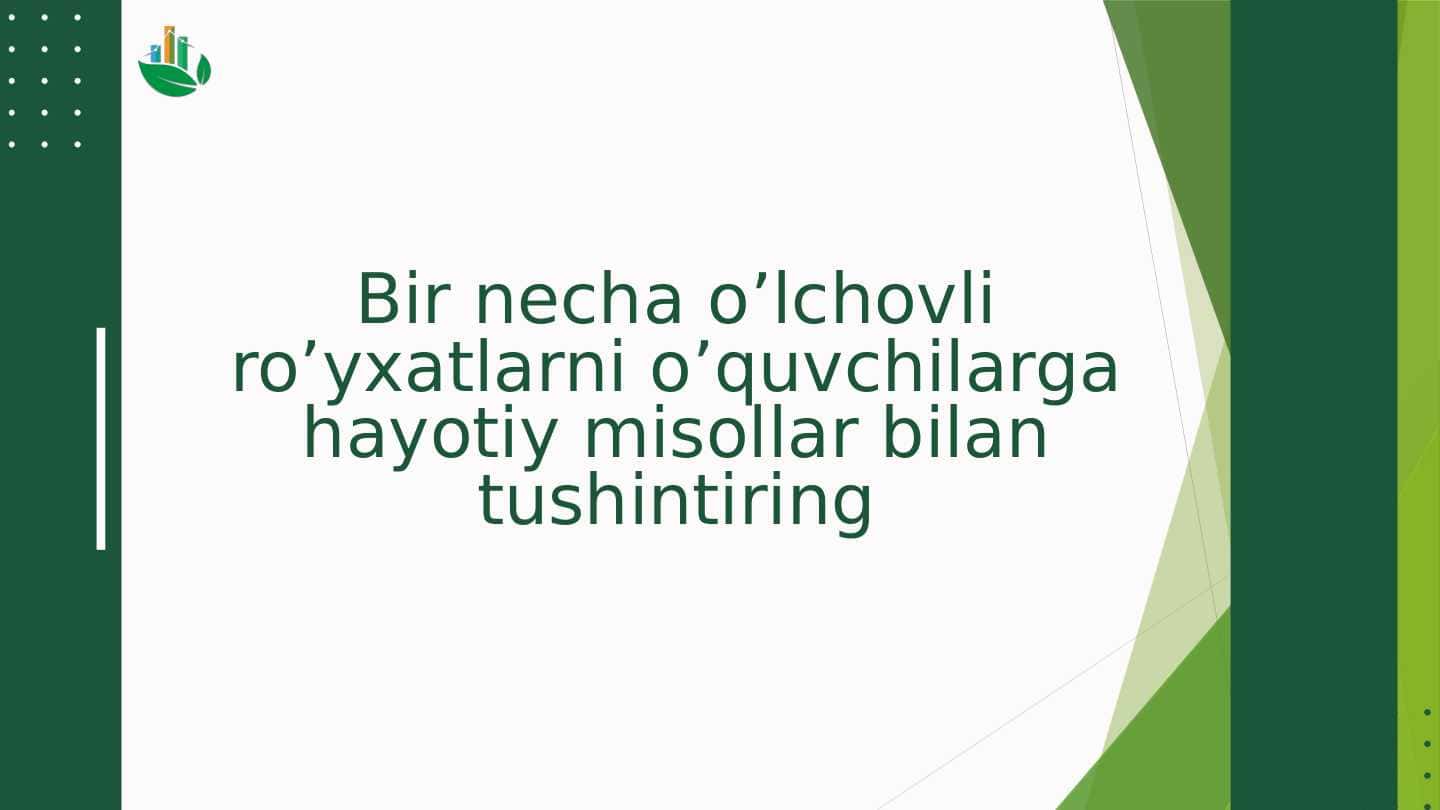 Bir necha o’lchovli ro’yxatlarni o’quvchilarga hayotiy misollar bilan tushintiring